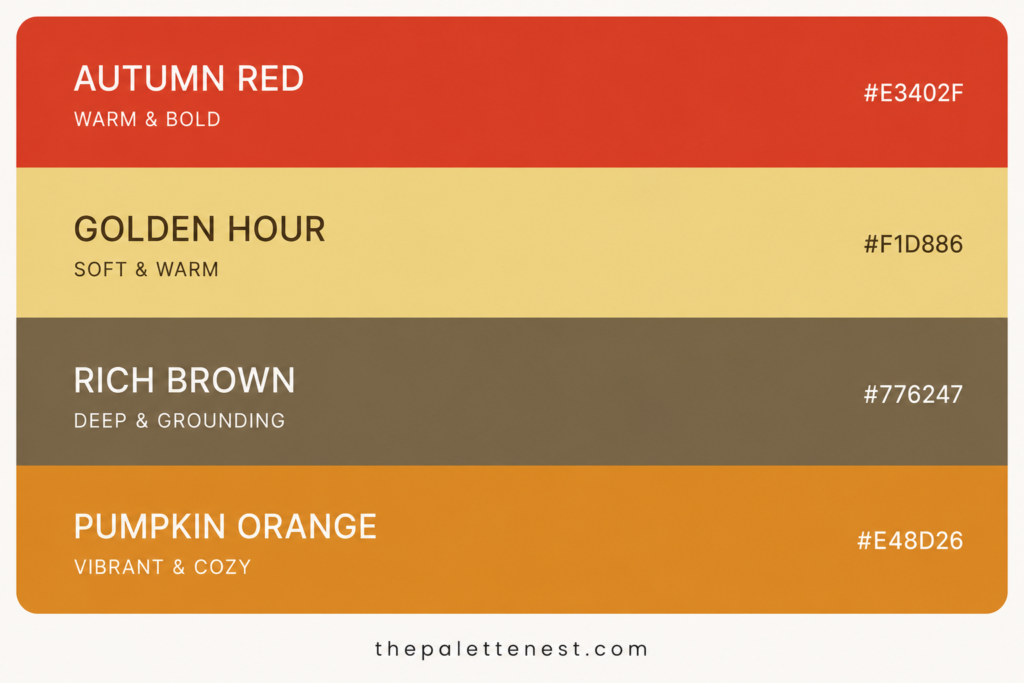 AUTUMN RED
WARM & BOLD
#E3402F

GOLDEN HOUR
SOFT & WARM
#F1D886

RICH BROWN
DEEP & GROUNDING
#776247

PUMPKIN ORANGE
VIBRANT & COZY
#E48D26

thepalettenest.com